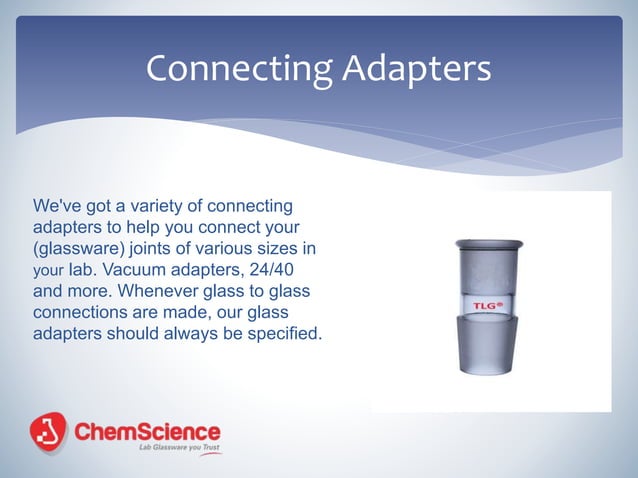 Connecting Adapters

We've got a variety of connecting adapters to help you connect your (glassware) joints of various sizes in your lab. Vacuum adapters, 24/40 and more. Whenever glass to glass connections are made, our glass adapters should always be specified.

TLG®

ChemScience
Lab Glassware you Trust